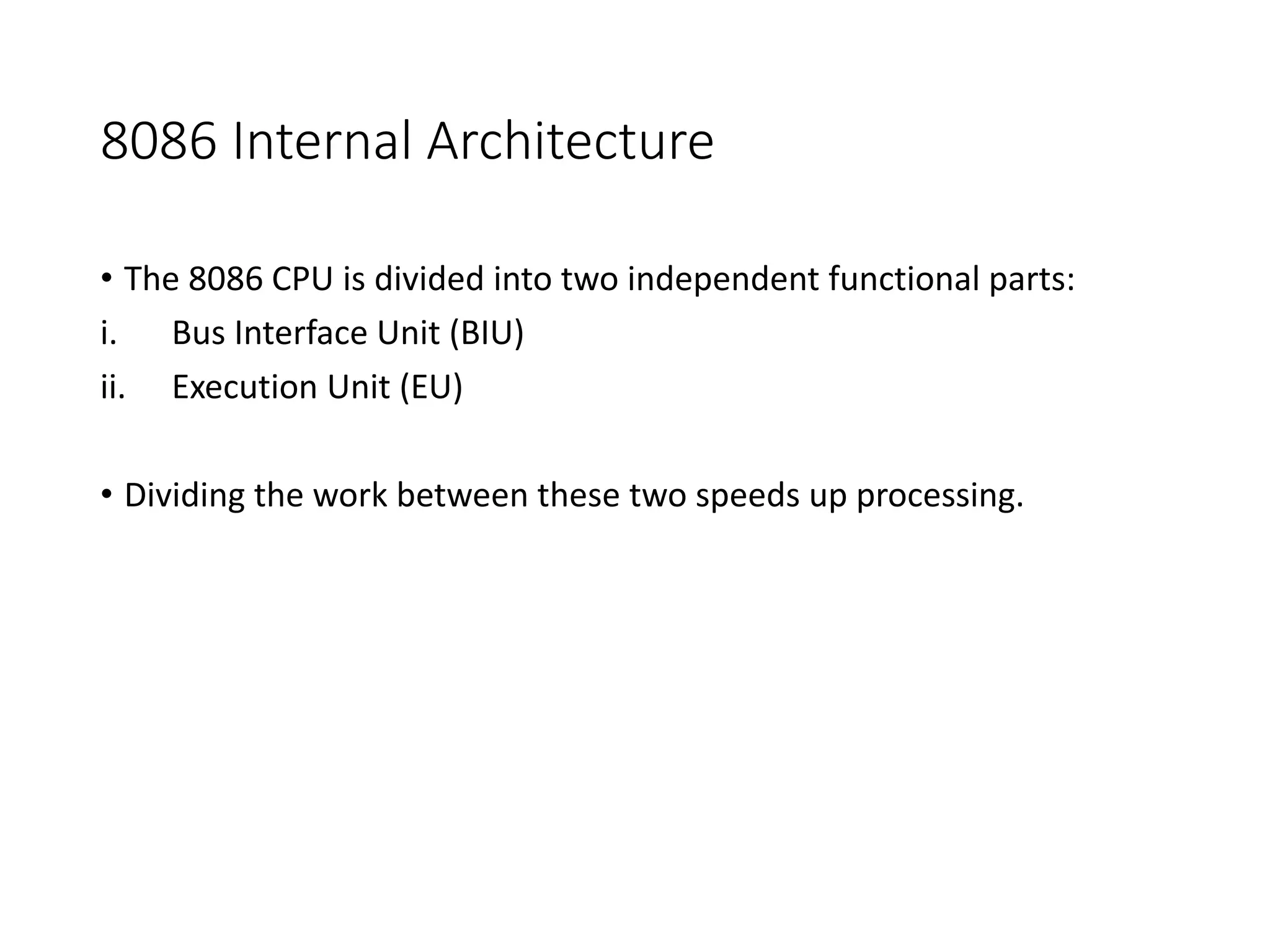 8086 Internal Architecture

• The 8086 CPU is divided into two independent functional parts:
i. Bus Interface Unit (BIU)
ii. Execution Unit (EU)

• Dividing the work between these two speeds up processing.